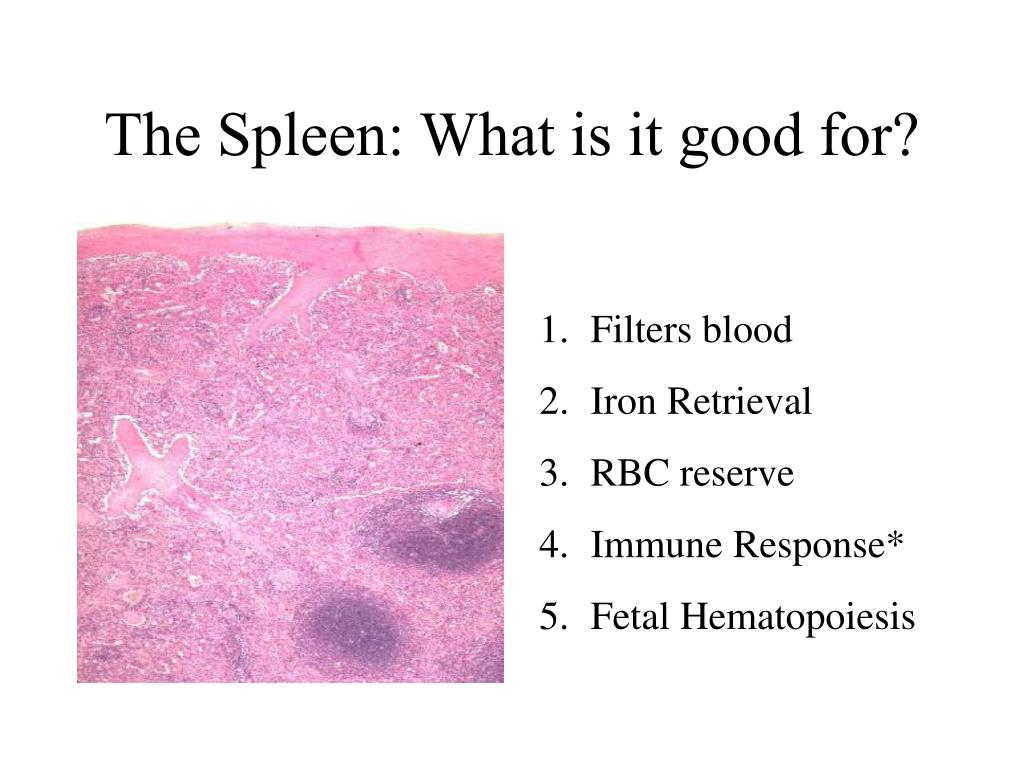 The Spleen: What is it good for?

1. Filters blood
2. Iron Retrieval
3. RBC reserve
4. Immune Response*
5. Fetal Hematopoiesis